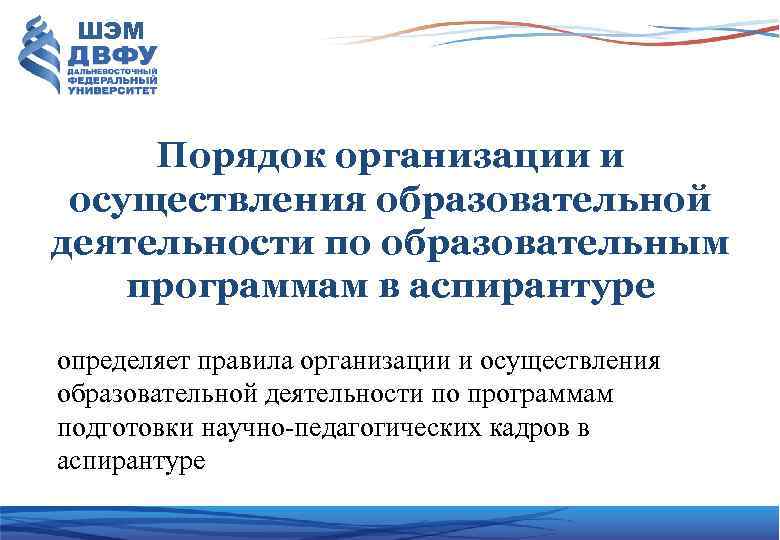 ШЭМ
ДВФУ
ДАЛЬНЕВОСТОЧНЫЙ
ФЕДЕРАЛЬНЫЙ
УНИВЕРСИТЕТ

Порядок организации и осуществления образовательной деятельности по образовательным программам в аспирантуре

определяет правила организации и осуществления образовательной деятельности по программам подготовки научно-педагогических кадров в аспирантуре